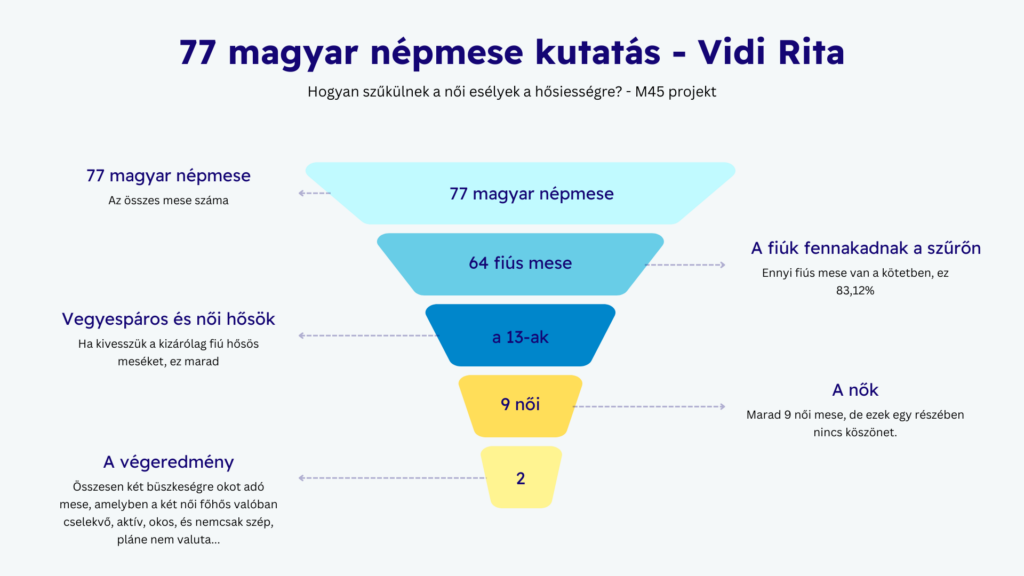 77 magyar népmese kutatás - Vidi Rita

Hogyan szűkülnek a női esélyek a hősiességre? - M45 projekt

77 magyar népmese
Az összes mese száma

77 magyar népmese

64 fiús mese

A fiúk fennakadnak a szűrőn
Ennyi fiús mese van a kötetben, ez 83,12%

Vegyespáros és női hősök
Ha kivesszük a kizárólag fiú hősös meséket, ez marad

a 13-ak

9 női

A nők
Marad 9 női mese, de ezek egy részében nincs köszönet.

A végeredmény
Összesen két büszkeségre okot adó mese, amelyben a két női főhős valóban cselekvő, aktív, okos, és nemcsak szép, pláne nem valuta...

2